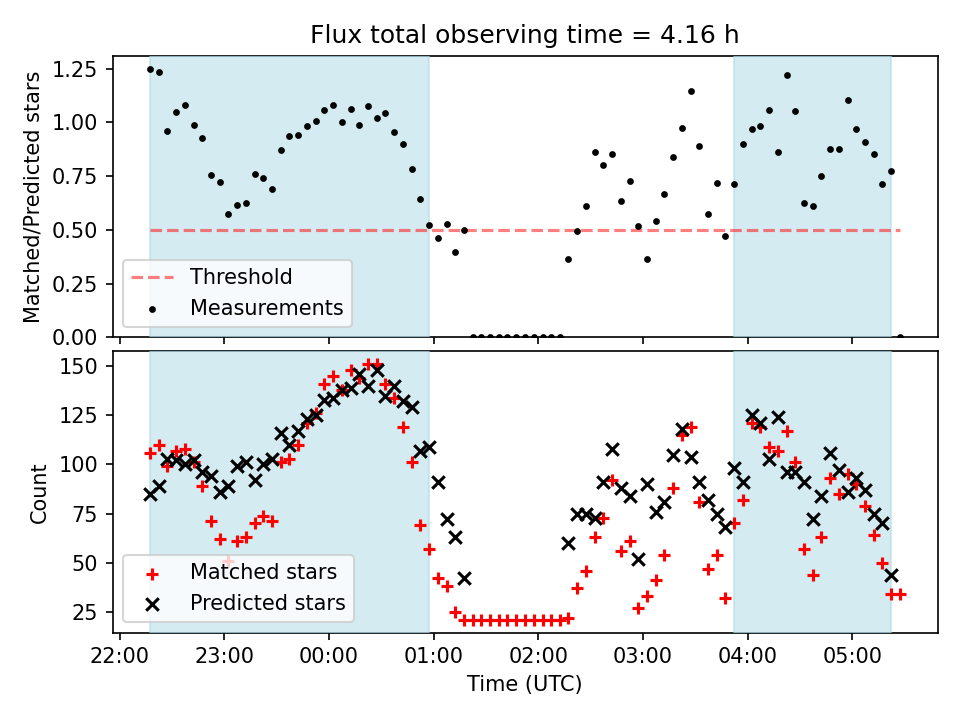 Flux total observing time = 4.16 h

Matched/Predicted stars

1.25
1.00
0.75
0.50
0.25
0.00

Threshold
Measurements

Count

150
125
100
75
50
25

Matched stars
Predicted stars

22:00 23:00 00:00 01:00 02:00 03:00 04:00 05:00

Time (UTC)